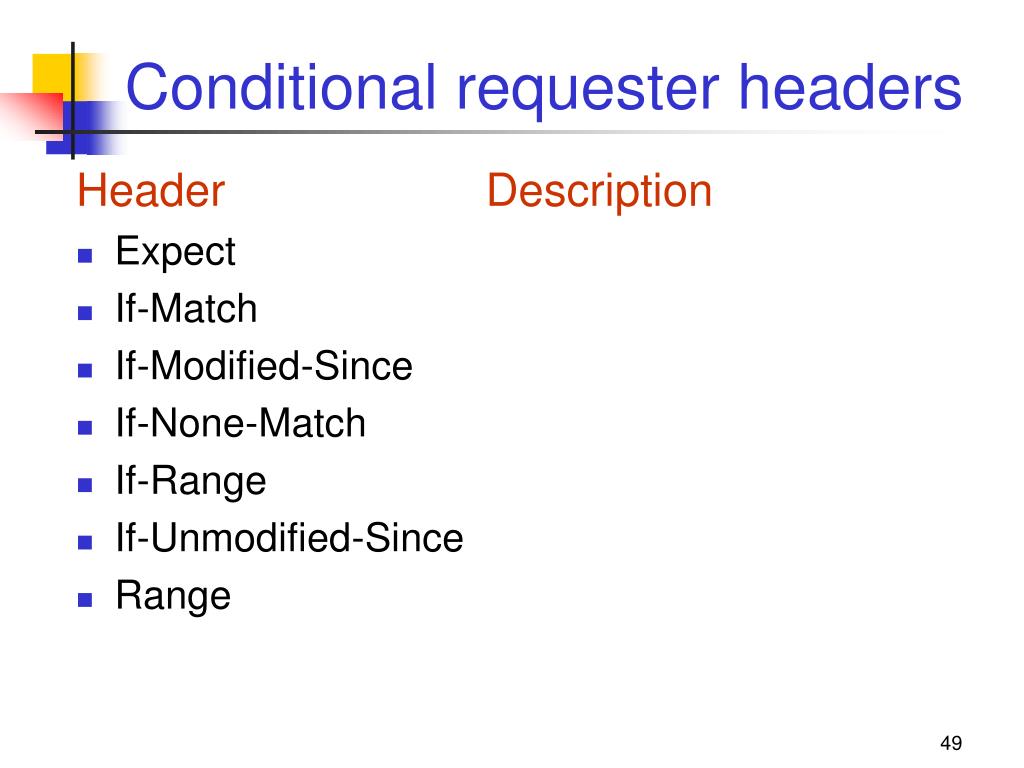 Conditional requester headers

Header Description

- Expect
- If-Match
- If-Modified-Since
- If-None-Match
- If-Range
- If-Unmodified-Since
- Range

49